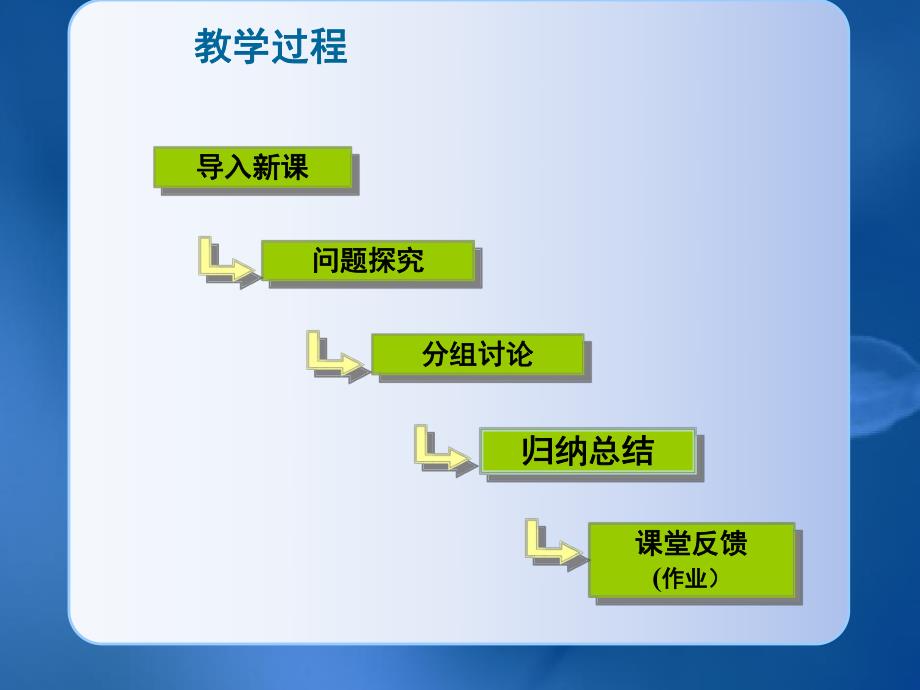 教学过程

导入新课

问题探究

分组讨论

归纳总结

课堂反馈
(作业）